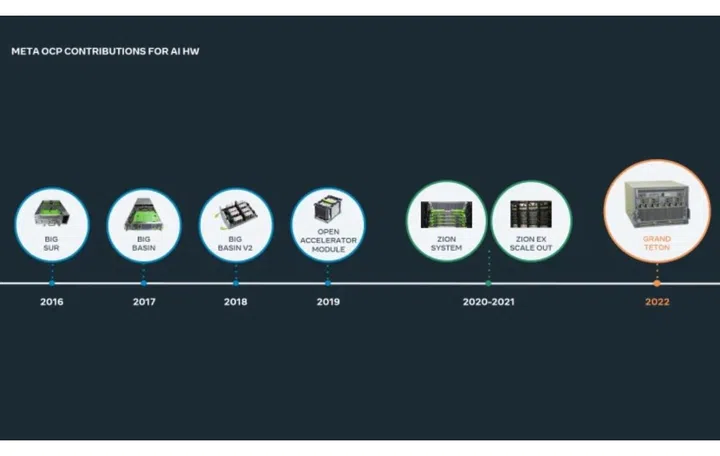 META OCP CONTRIBUTIONS FOR AI HW

BIG SUR

BIG BASIN

BIG BASIN V2

OPEN ACCELERATOR MODULE

ZION SYSTEM

ZION EX SCALE OUT

GRAND TETON

2016

2017

2018

2019

2020-2021

2022